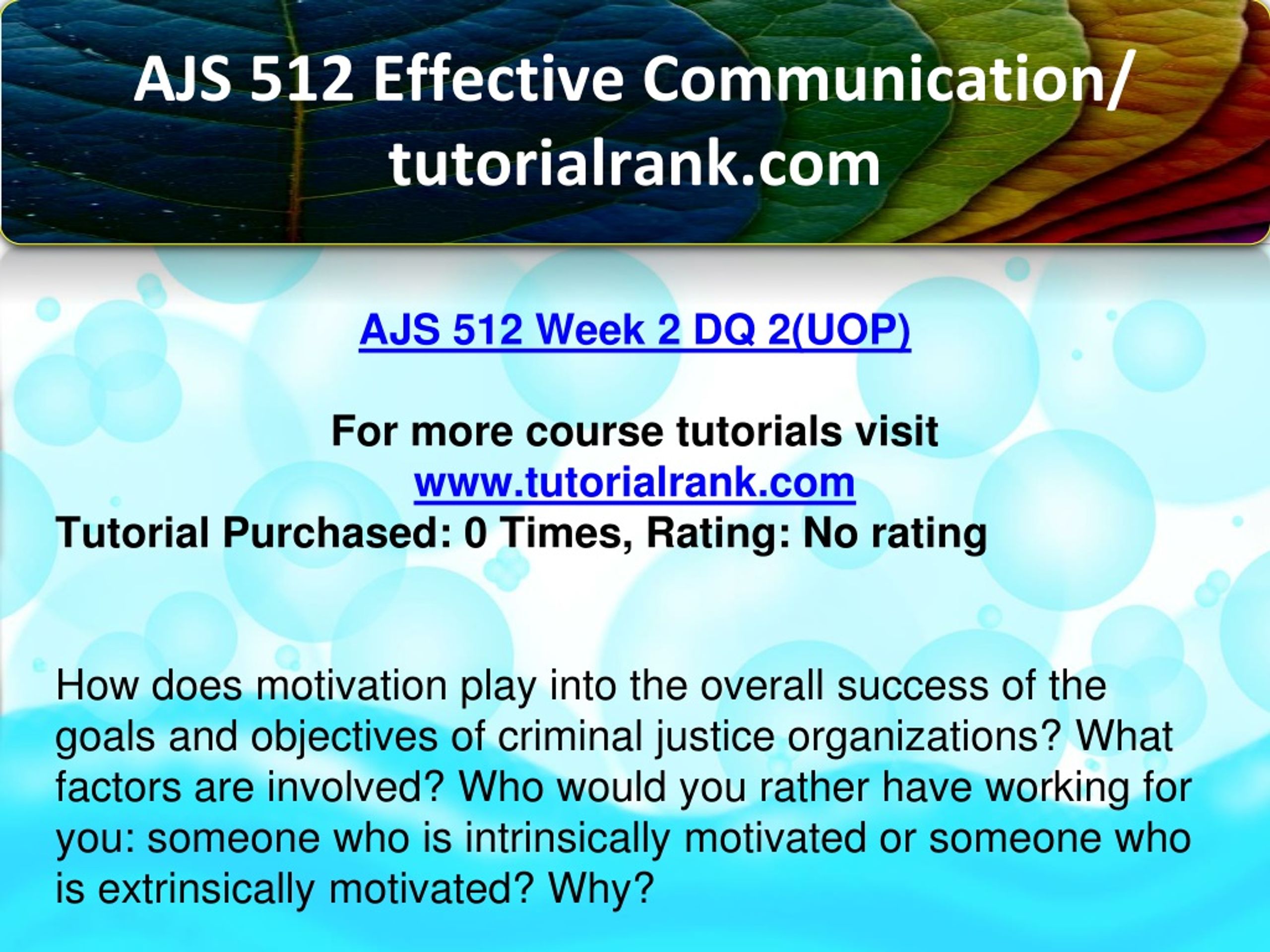 AJS 512 Effective Communication/ tutorialrank.com

AJS 512 Week 2 DQ 2(UOP)

For more course tutorials visit
www.tutorialrank.com
Tutorial Purchased: 0 Times, Rating: No rating

How does motivation play into the overall success of the goals and objectives of criminal justice organizations? What factors are involved? Who would you rather have working for you: someone who is intrinsically motivated or someone who is extrinsically motivated? Why?